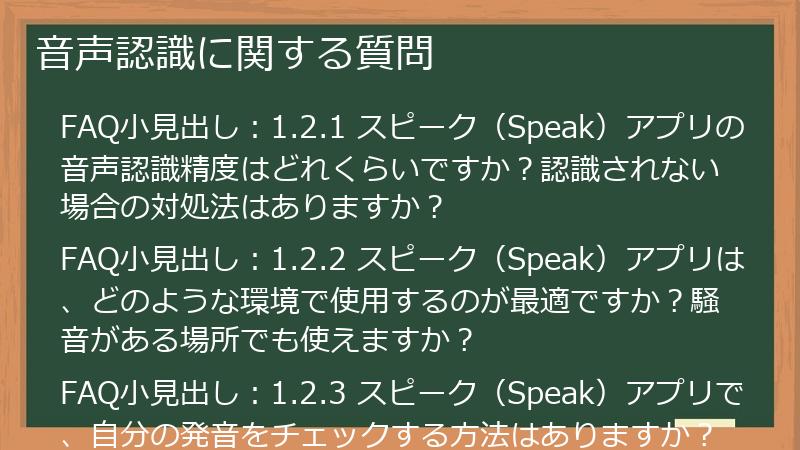 音声認識に関する質問

FAQ小見出し：1.2.1 スピーク（Speak）アプリの音声認識精度はどれくらいですか？認識されない場合の対処法はありますか？

FAQ小見出し：1.2.2 スピーク（Speak）アプリは、どのような環境で使用するのが最適ですか？騒音がある場所でも使えますか？

FAQ小見出し：1.2.3 スピーク（Speak）アプリで、自分の発音をチェックする方法はありますか？